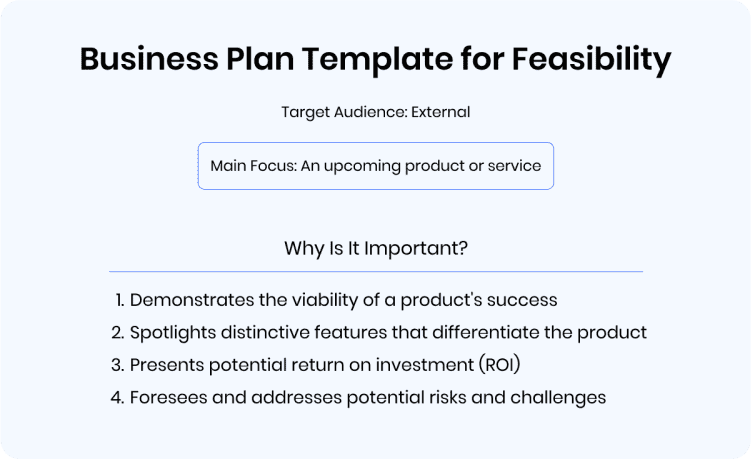 Business Plan Template for Feasibility

Target Audience: External

Main Focus: An upcoming product or service

Why Is It Important?

1. Demonstrates the viability of a product's success
2. Spotlights distinctive features that differentiate the product
3. Presents potential return on investment (ROI)
4. Foresees and addresses potential risks and challenges